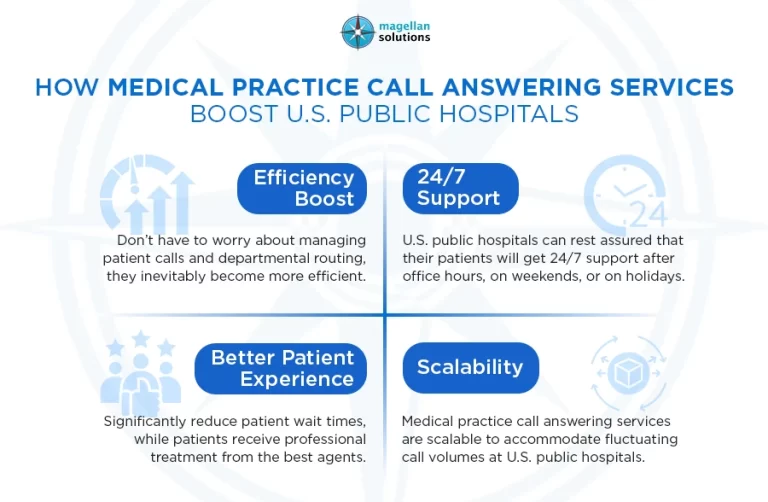 magellan solutions

HOW MEDICAL PRACTICE CALL ANSWERING SERVICES BOOST U.S. PUBLIC HOSPITALS

Efficiency Boost

Don't have to worry about managing patient calls and departmental routing, they inevitably become more efficient.

24/7 Support

24

U.S. public hospitals can rest assured that their patients will get 24/7 support after office hours, on weekends, or on holidays.

Better Patient Experience

Significantly reduce patient wait times, while patients receive professional treatment from the best agents.

Scalability

Medical practice call answering services are scalable to accommodate fluctuating call volumes at U.S. public hospitals.